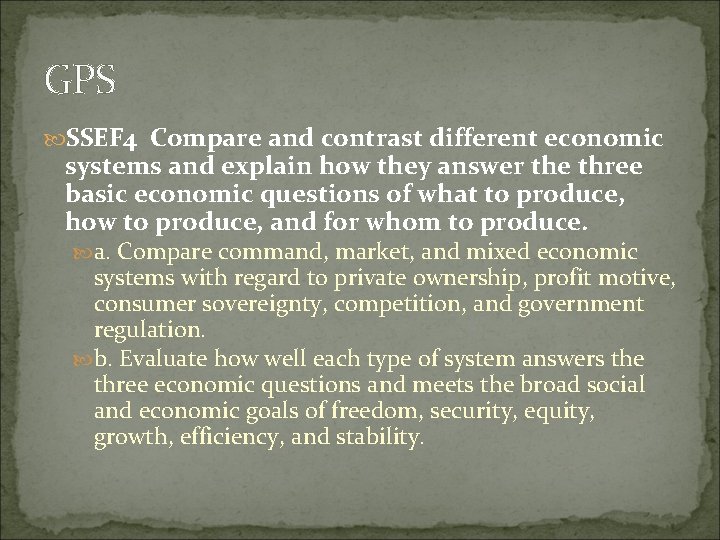 GPS

SSEF4 Compare and contrast different economic systems and explain how they answer the three basic economic questions of what to produce, how to produce, and for whom to produce.

a. Compare command, market, and mixed economic systems with regard to private ownership, profit motive, consumer sovereignty, competition, and government regulation.

b. Evaluate how well each type of system answers the three economic questions and meets the broad social and economic goals of freedom, security, equity, growth, efficiency, and stability.